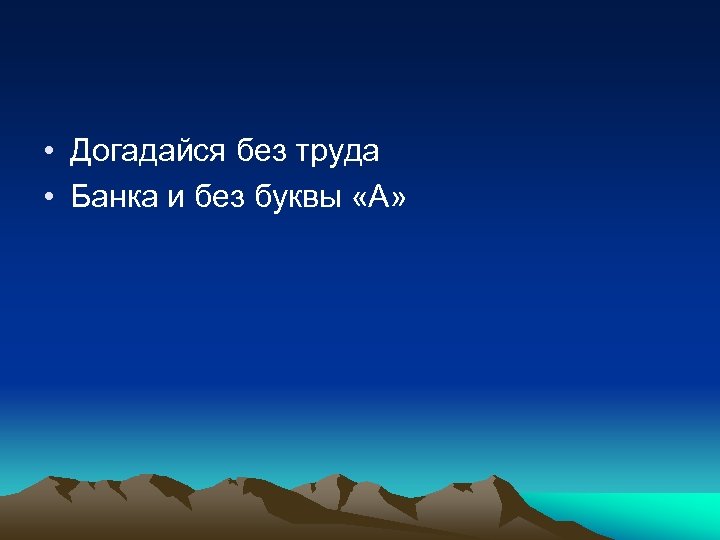 • Догадайся без труда
• Банка и без буквы «А»